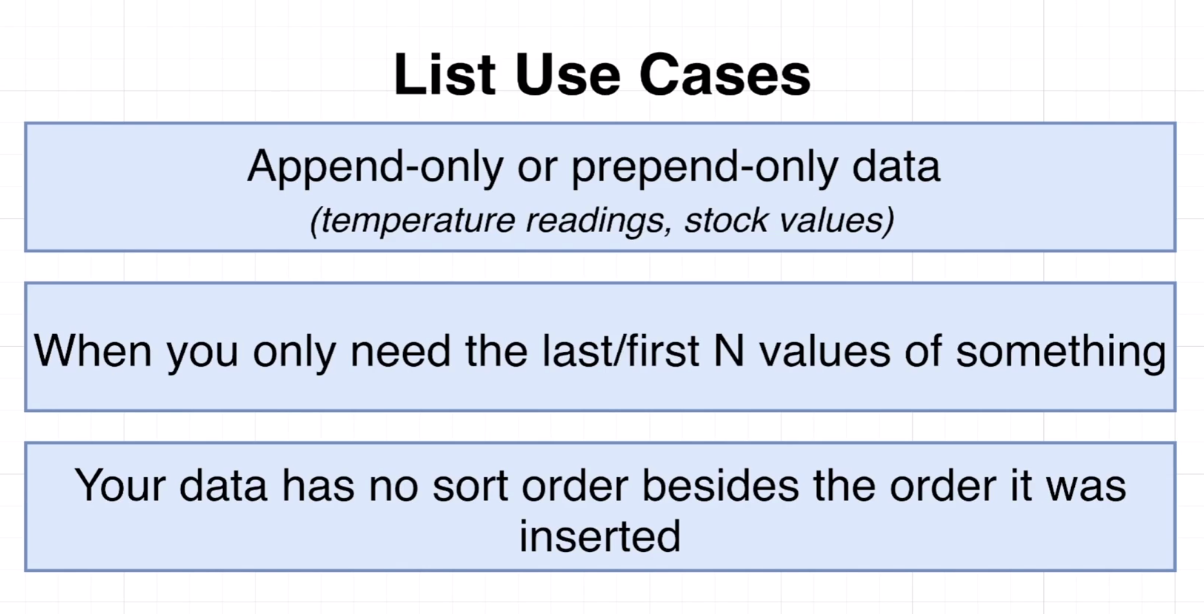 List Use Cases

Append-only or prepend-only data
(temperature readings, stock values)

When you only need the last/first N values of something

Your data has no sort order besides the order it was inserted